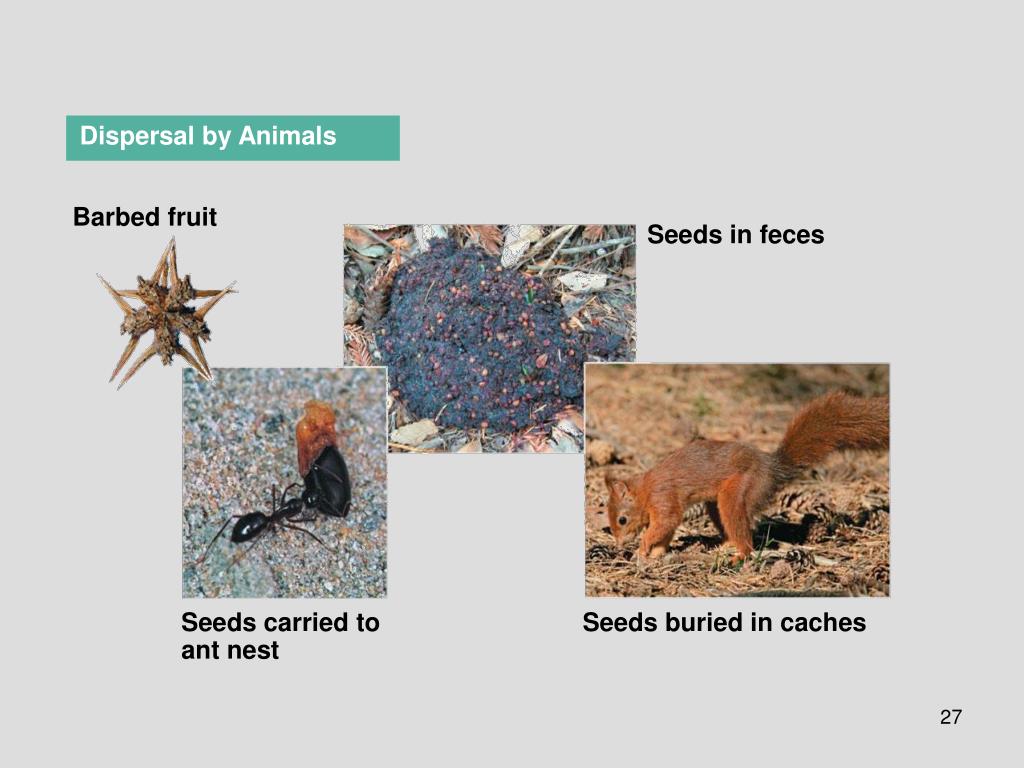 Dispersal by Animals

Barbed fruit

Seeds in feces

Seeds carried to ant nest

Seeds buried in caches

27